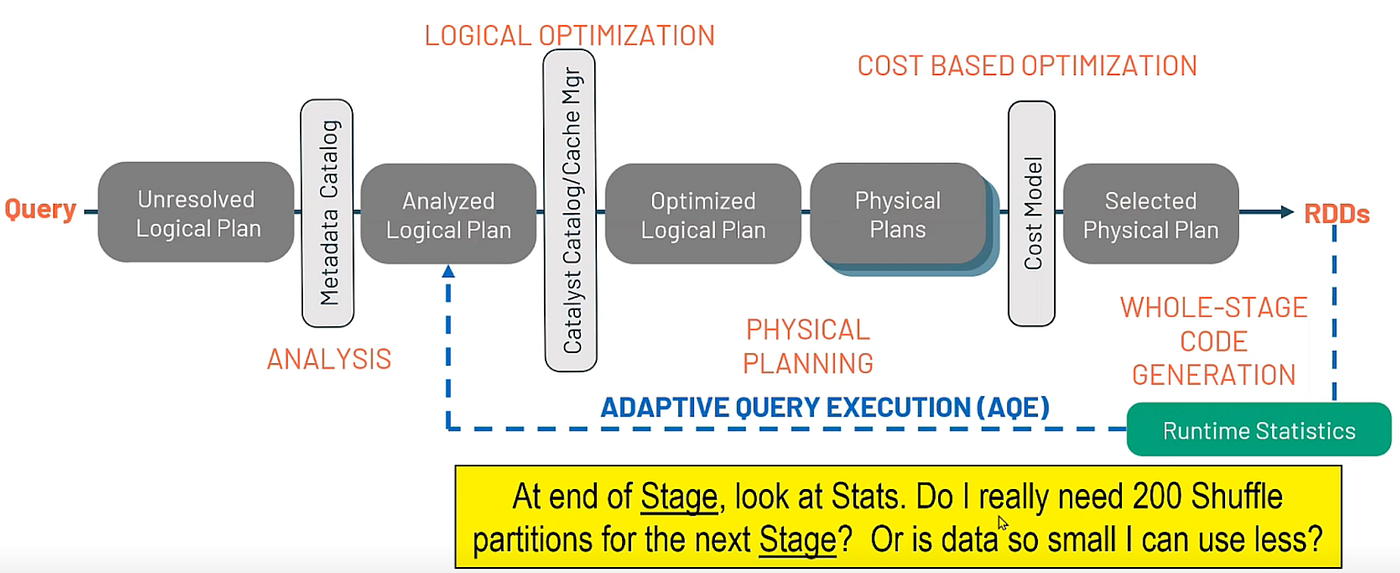 LOGICAL OPTIMIZATION

COST BASED OPTIMIZATION

Query

Unresolved Logical Plan

Metadata Catalog

Analyzed Logical Plan

Catalyst Catalog/Cache Mgr

Optimized Logical Plan

Physical Plans

Cost Model

Selected Physical Plan

RDDs

ANALYSIS

PHYSICAL PLANNING

WHOLE-STAGE CODE GENERATION

ADAPTIVE QUERY EXECUTION (AQE)

Runtime Statistics

At end of Stage, look at Stats. Do I really need 200 Shuffle partitions for the next Stage? Or is data so small I can use less?